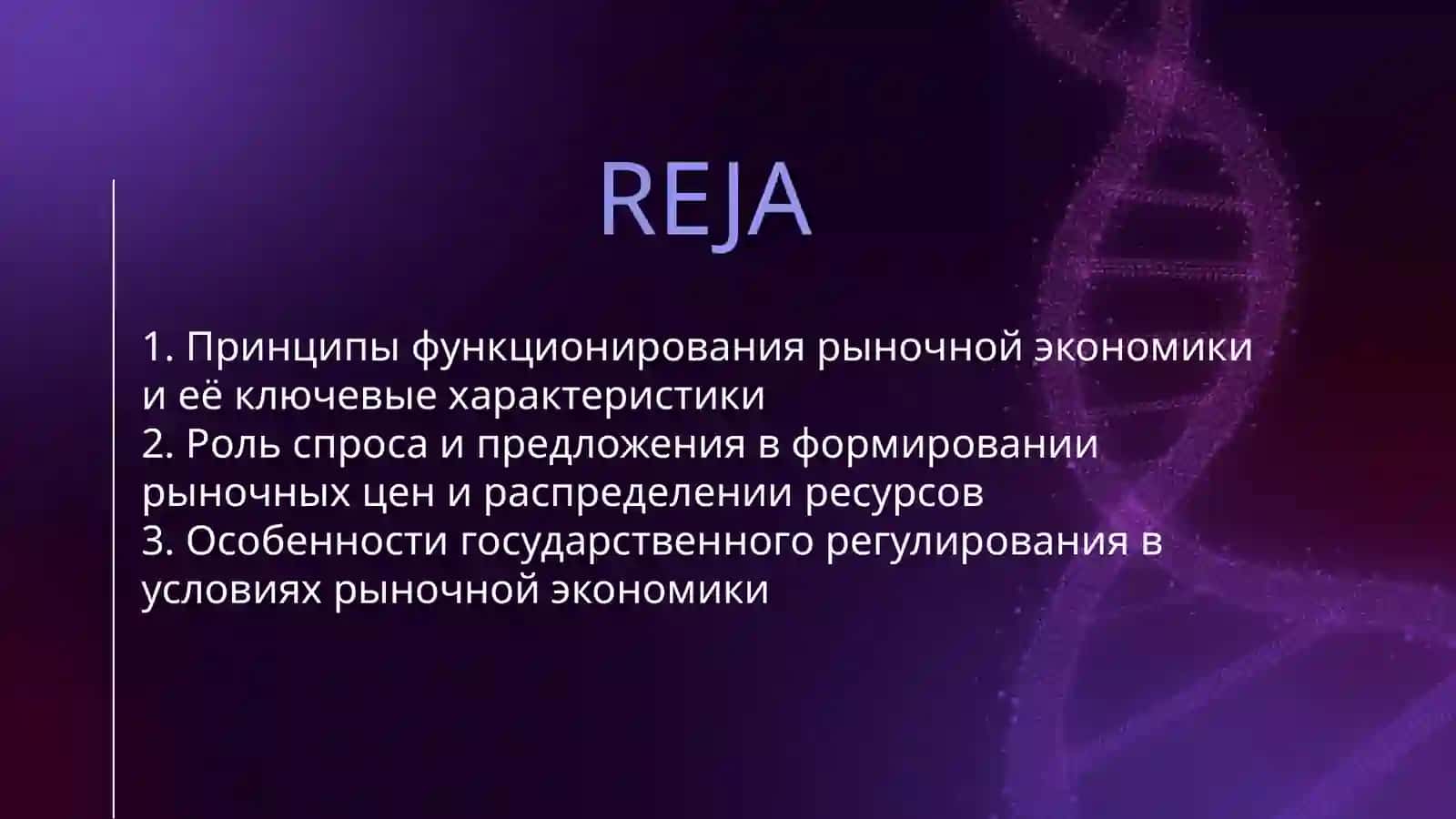 REJA

1. Принципы функционирования рыночной экономики и её ключевые характеристики
2. Роль спроса и предложения в формировании рыночных цен и распределении ресурсов
3. Особенности государственного регулирования в условиях рыночной экономики